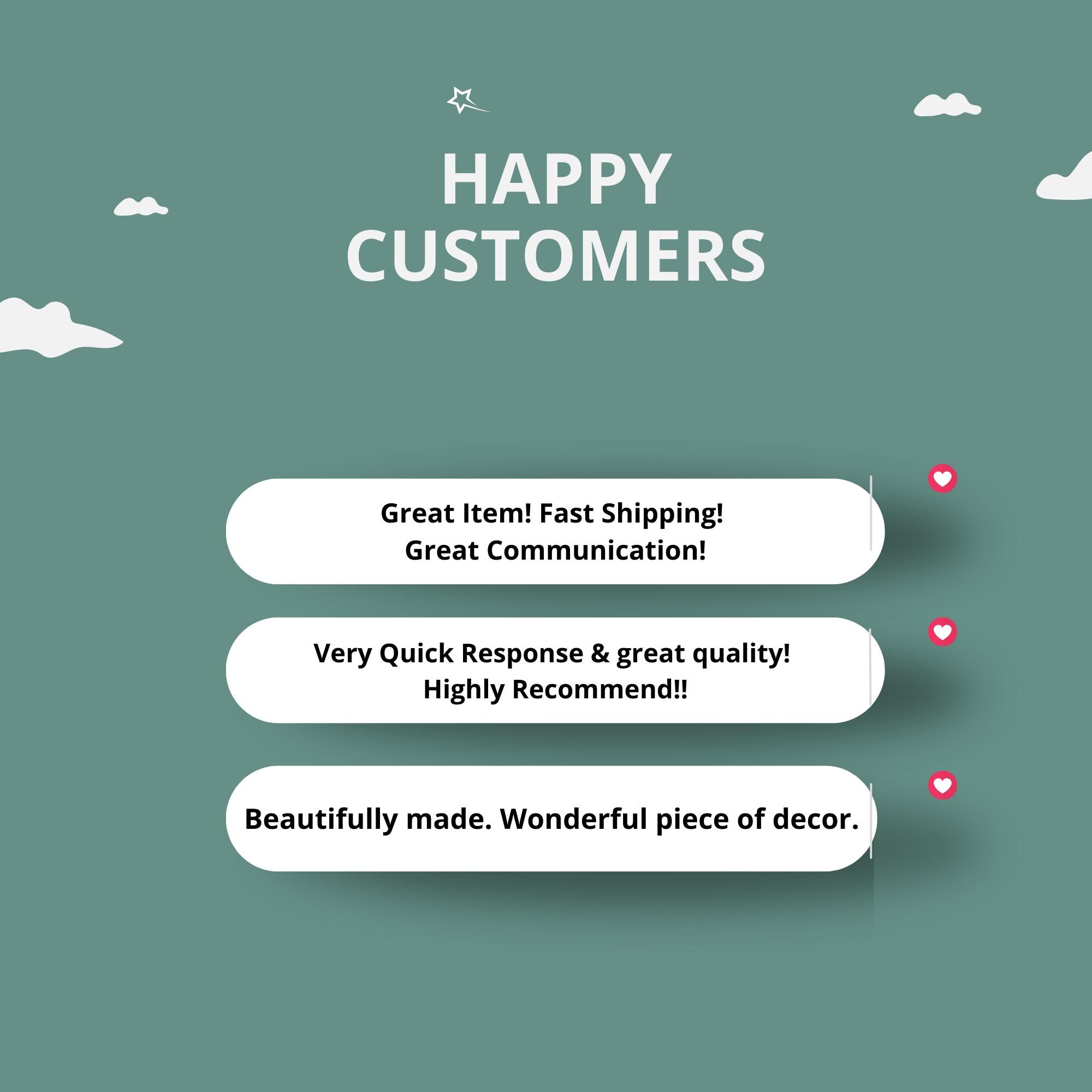 HAPPY CUSTOMERS

Great Item! Fast Shipping!
Great Communication!

Very Quick Response & great quality!
Highly Recommend!!

Beautifully made. Wonderful piece of decor.